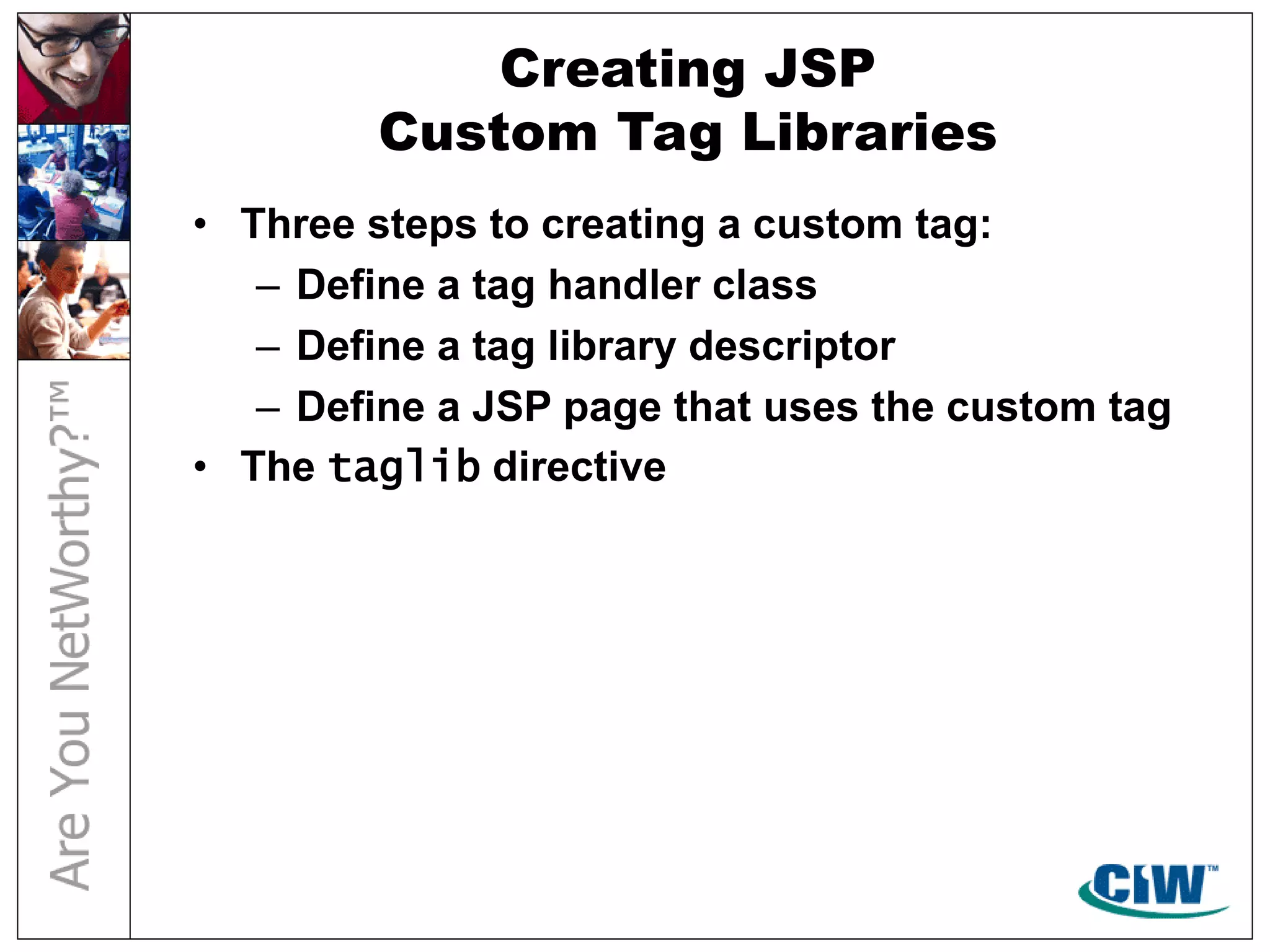 Are You NetWorthy?™

Creating JSP
Custom Tag Libraries

• Three steps to creating a custom tag:
  – Define a tag handler class
  – Define a tag library descriptor
  – Define a JSP page that uses the custom tag
• The taglib directive

CIW™